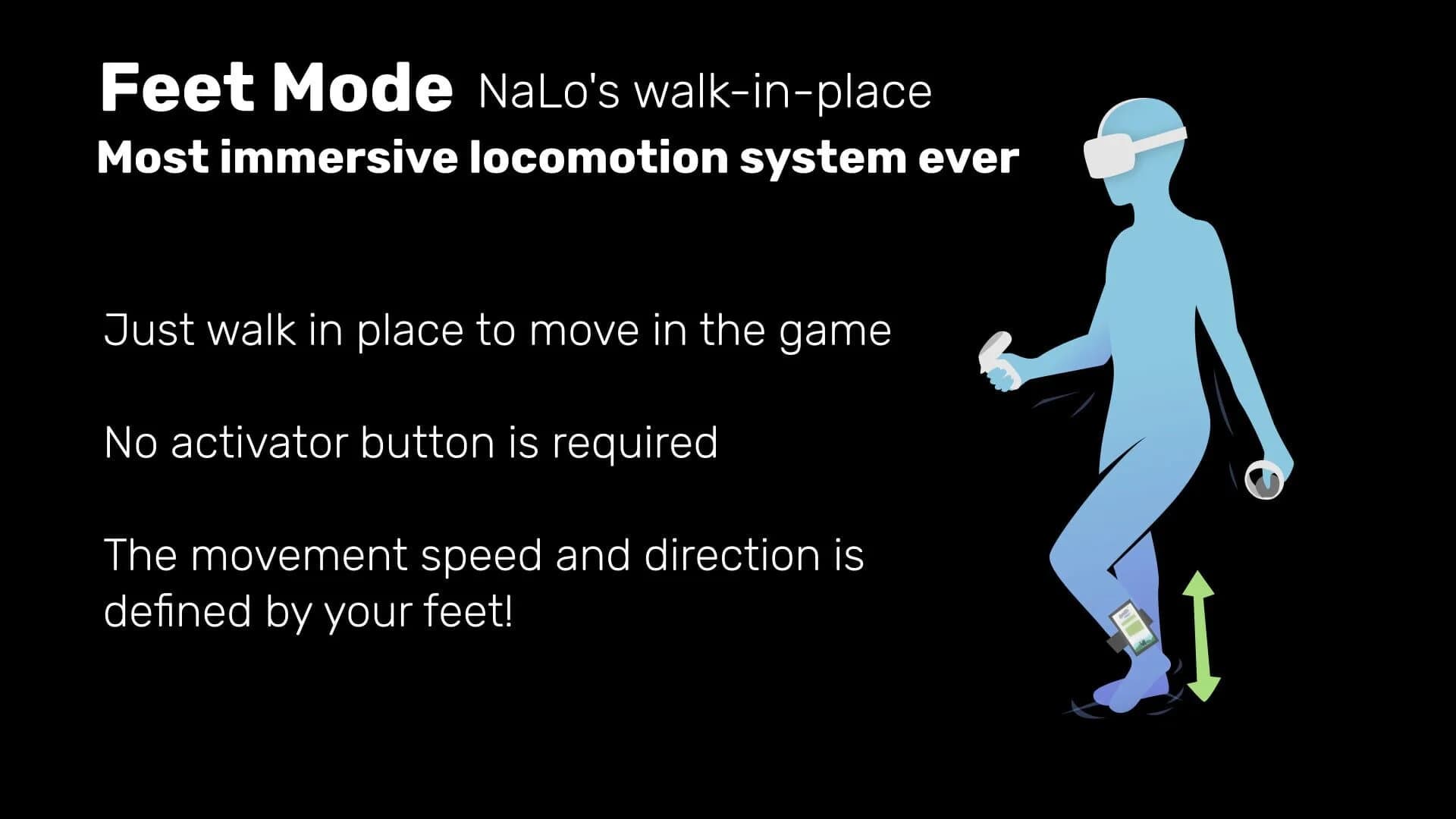 Feet Mode NaLo's walk-in-place
Most immersive locomotion system ever

Just walk in place to move in the game

No activator button is required

The movement speed and direction is defined by your feet!